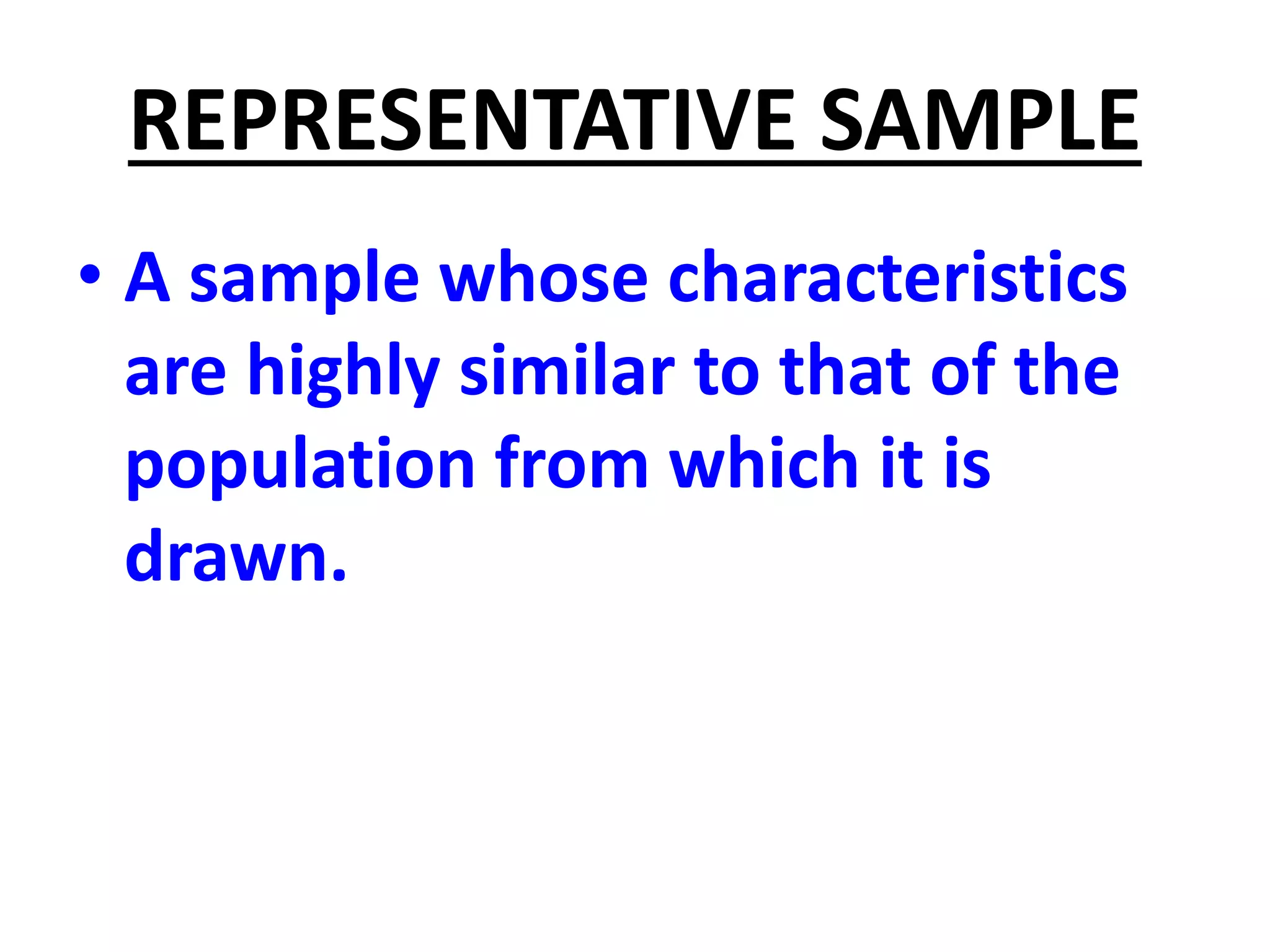 REPRESENTATIVE SAMPLE

• A sample whose characteristics are highly similar to that of the population from which it is drawn.